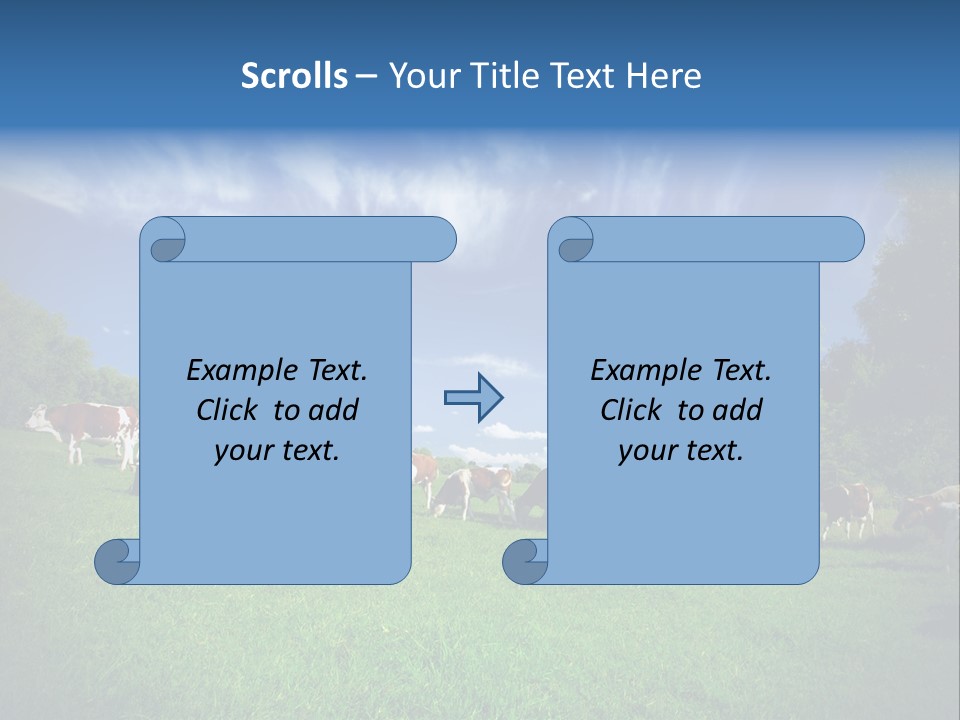 Scrolls – Your Title Text Here

Example Text. Click to add your text.

Example Text. Click to add your text.